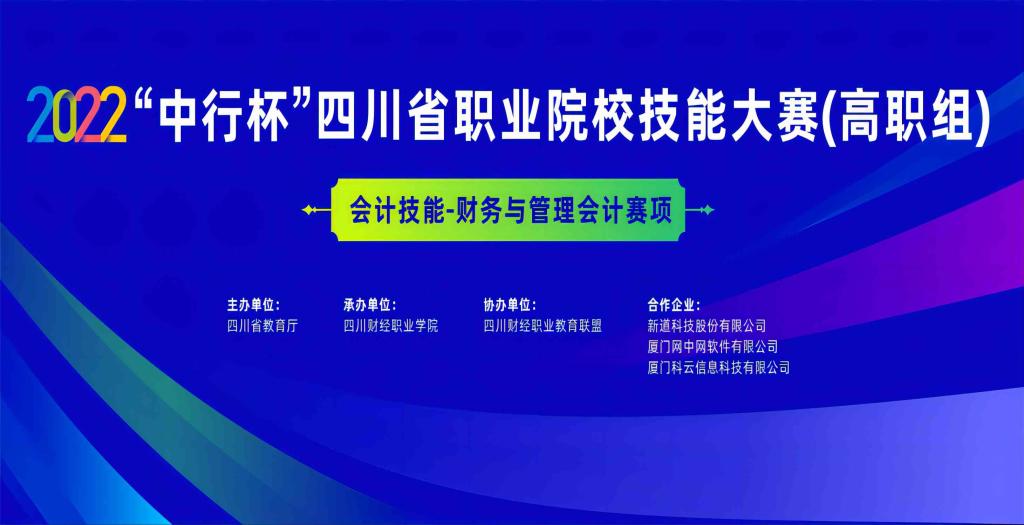 2022“中行杯”四川省职业院校技能大赛(高职组)

会计技能-财务与管理会计赛项

主办单位:
四川省教育厅

承办单位:
四川财经职业学院

协办单位:
四川财经职业教育联盟

合作企业:
新道科技股份有限公司
厦门网中网软件有限公司
厦门科云信息科技有限公司